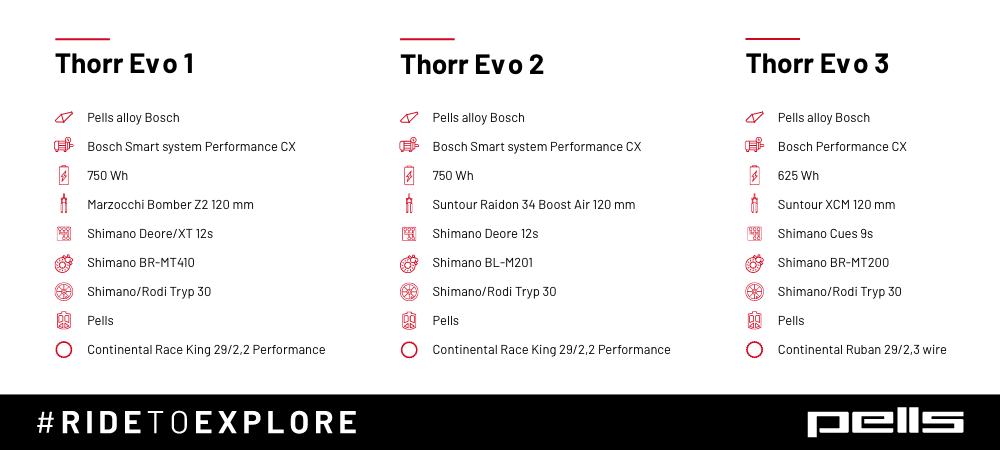 Thorr Evo 1

Pells alloy Bosch
Bosch Smart system Performance CX
750 Wh
Marzocchi Bomber Z2 120 mm
Shimano Deore/XT 12s
Shimano BR-MT410
Shimano/Rodi Tryp 30
Pells
Continental Race King 29/2,2 Performance

Thorr Evo 2

Pells alloy Bosch
Bosch Smart system Performance CX
750 Wh
Suntour Raidon 34 Boost Air 120 mm
Shimano Deore 12s
Shimano BL-M201
Shimano/Rodi Tryp 30
Pells
Continental Race King 29/2,2 Performance

Thorr Evo 3

Pells alloy Bosch
Bosch Performance CX
625 Wh
Suntour XCM 120 mm
Shimano Cues 9s
Shimano BR-MT200
Shimano/Rodi Tryp 30
Pells
Continental Ruban 29/2,3 wire

#RIDETOEXPLORE

pells